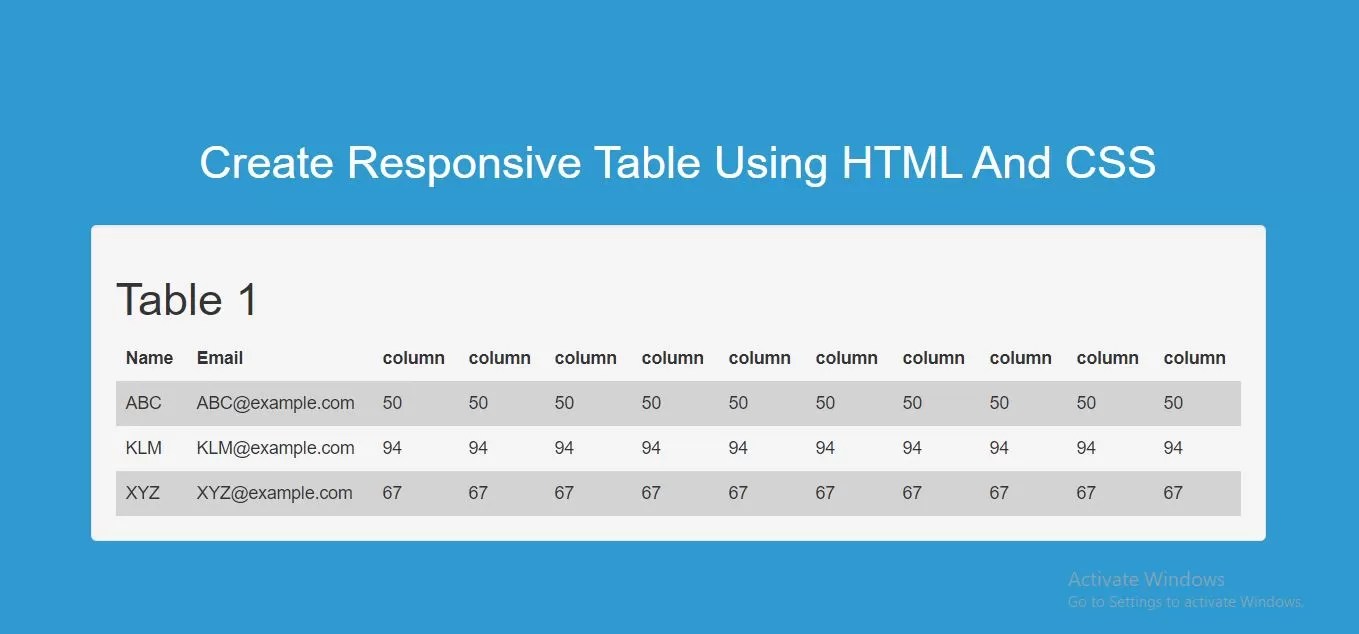 Create Responsive Table Using HTML And CSS

Table 1

| Name | Email | column | column | column | column | column | column | column | column | column | column |
|---|---|---|---|---|---|---|---|---|---|---|---|
| ABC | ABC@example.com | 50 | 50 | 50 | 50 | 50 | 50 | 50 | 50 | 50 | 50 |
| KLM | KLM@example.com | 94 | 94 | 94 | 94 | 94 | 94 | 94 | 94 | 94 | 94 |
| XYZ | XYZ@example.com | 67 | 67 | 67 | 67 | 67 | 67 | 67 | 67 | 67 | 67 |

Activate Windows
Go to Settings to activate Windows.